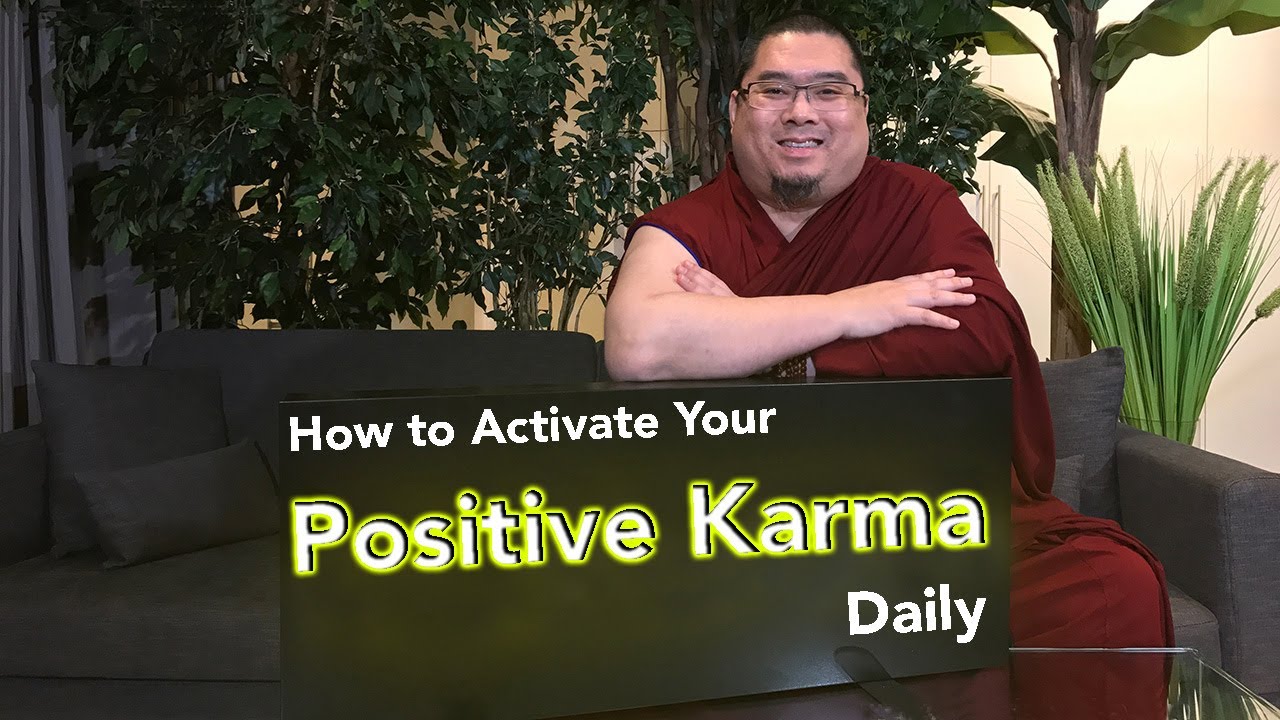 How to Activate Your

Positive Karma

Daily